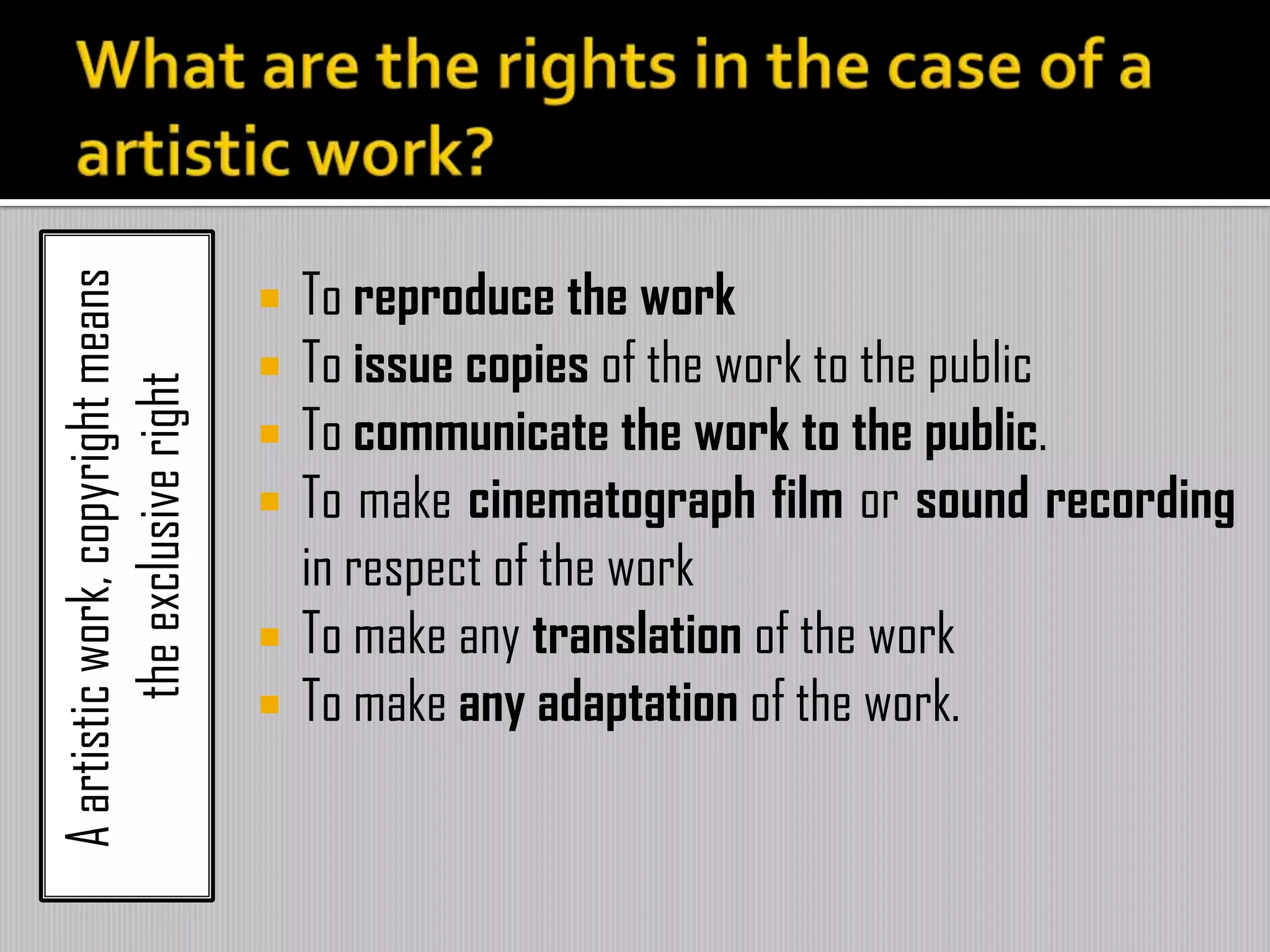 What are the rights in the case of a artistic work?

A artistic work, copyright means the exclusive right

- To reproduce the work
- To issue copies of the work to the public
- To communicate the work to the public.
- To make cinematograph film or sound recording in respect of the work
- To make any translation of the work
- To make any adaptation of the work.